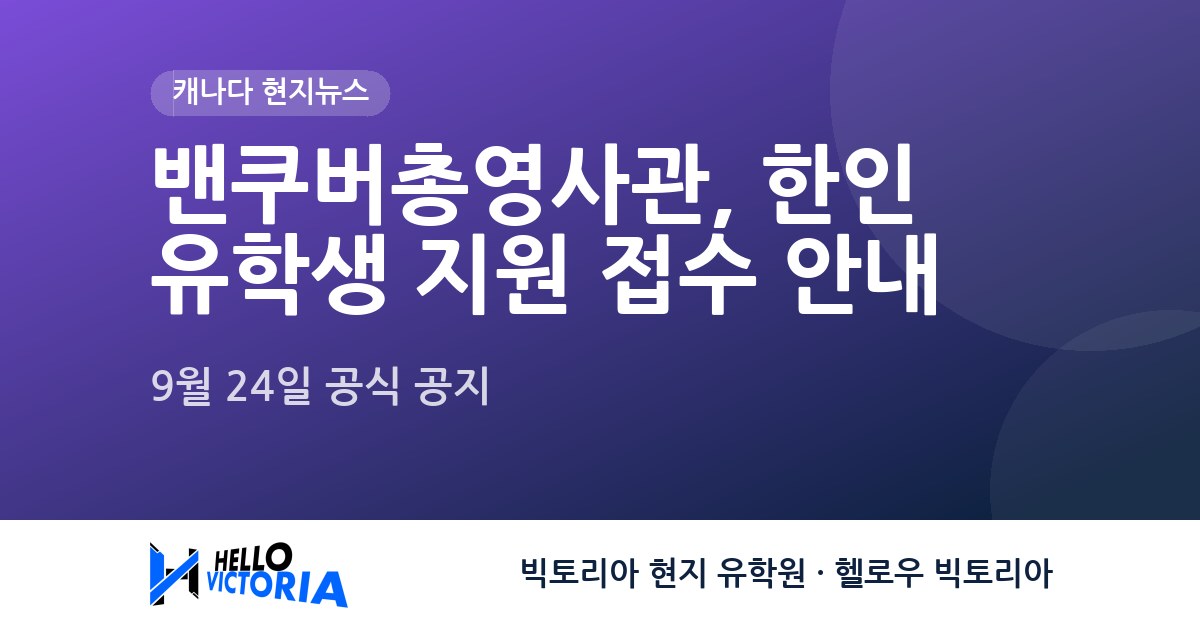 캐나다 현지뉴스

밴쿠버총영사관, 한인 유학생 지원 접수 안내

9월 24일 공식 공지

HELLO VICTORIA

빅토리아 현지 유학원 · 헬로우 빅토리아